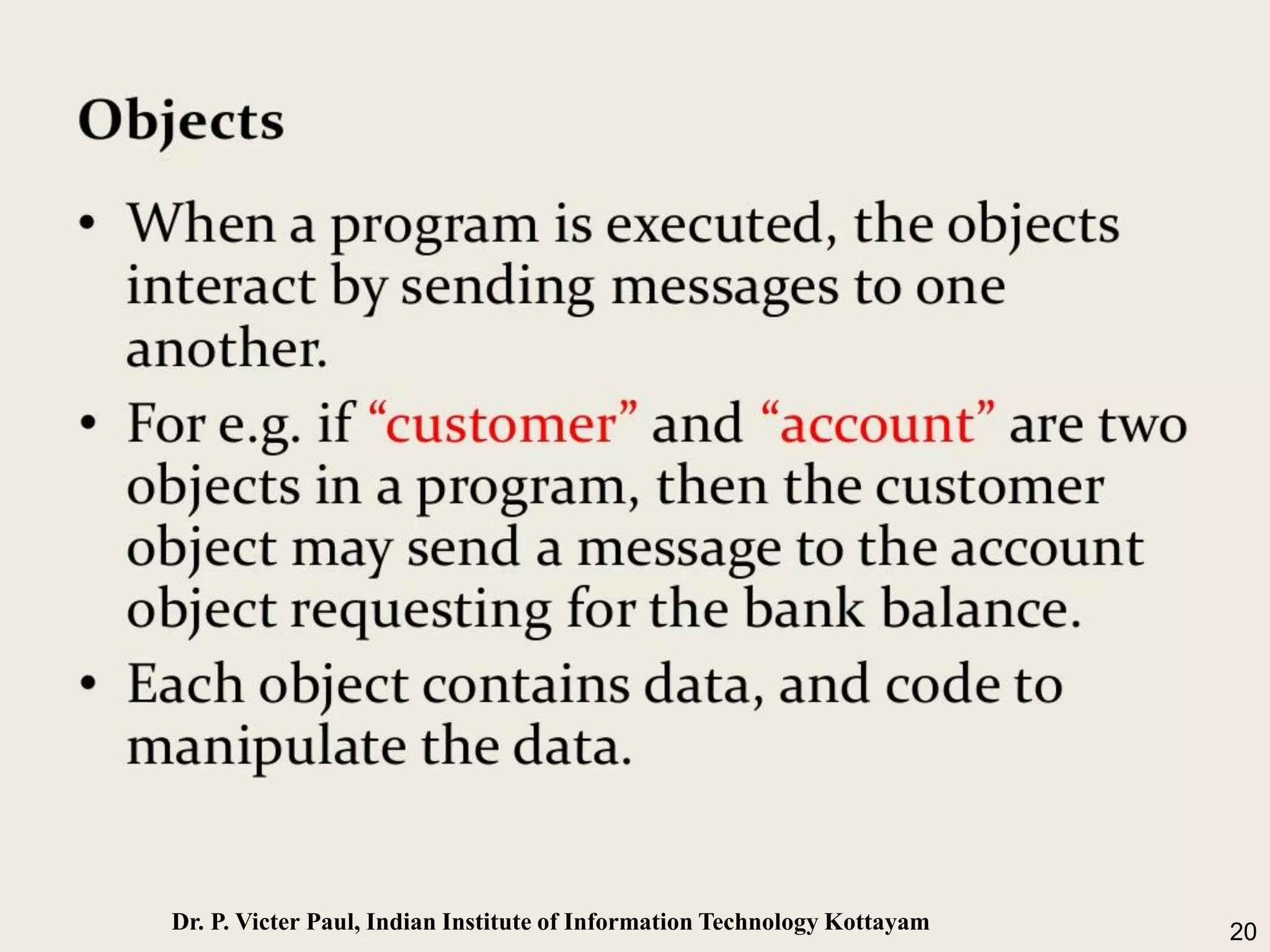 Objects

• When a program is executed, the objects interact by sending messages to one another.

• For e.g. if “customer” and “account” are two objects in a program, then the customer object may send a message to the account object requesting for the bank balance.

• Each object contains data, and code to manipulate the data.

Dr. P. Victer Paul, Indian Institute of Information Technology Kottayam

20